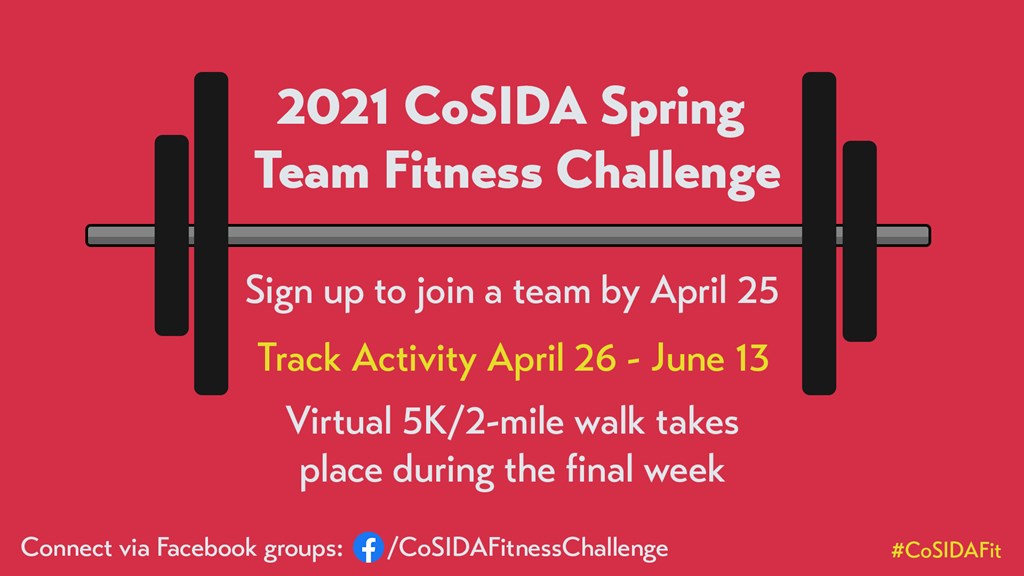 2021 CoSIDA Spring Team Fitness Challenge

Sign up to join a team by April 25

Track Activity April 26 - June 13

Virtual 5K/2-mile walk takes place during the final week

Connect via Facebook groups: /CoSIDAFitnessChallenge

#CoSIDAFit